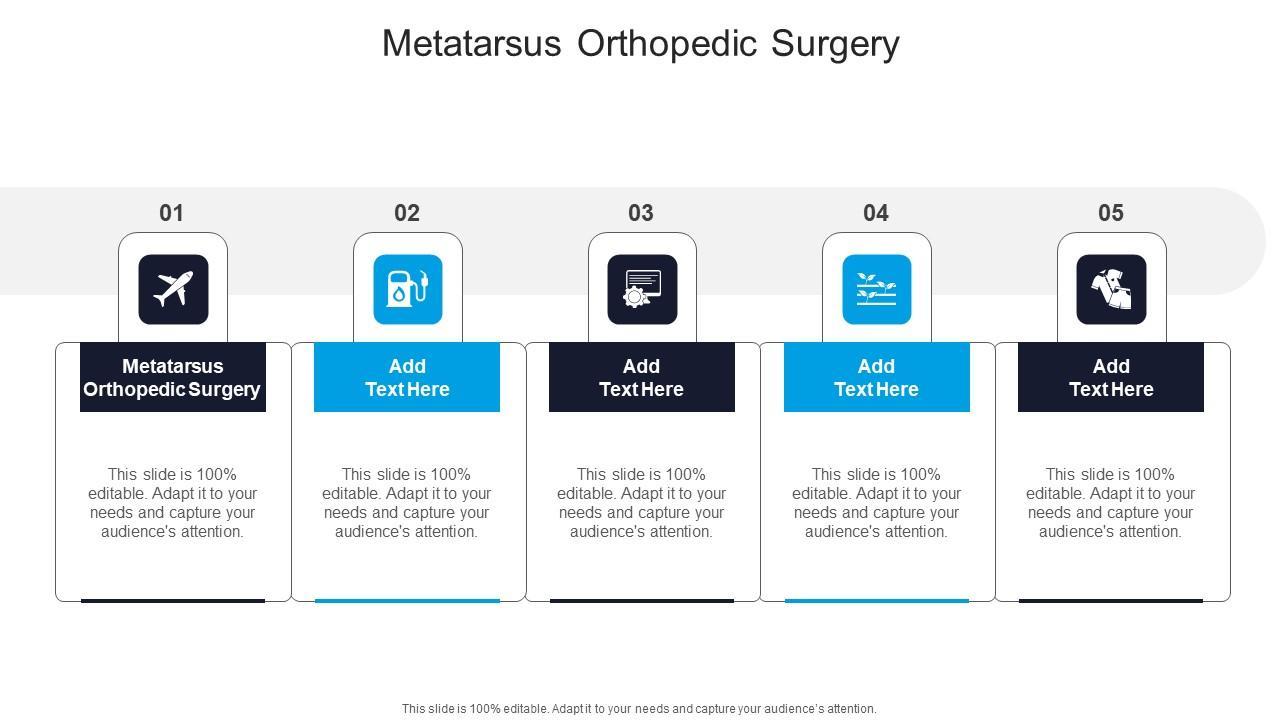 Metatarsus Orthopedic Surgery

01

Metatarsus Orthopedic Surgery

This slide is 100% editable. Adapt it to your needs and capture your audience's attention.

02

Add Text Here

This slide is 100% editable. Adapt it to your needs and capture your audience's attention.

03

Add Text Here

This slide is 100% editable. Adapt it to your needs and capture your audience's attention.

04

Add Text Here

This slide is 100% editable. Adapt it to your needs and capture your audience's attention.

05

Add Text Here

This slide is 100% editable. Adapt it to your needs and capture your audience's attention.

This slide is 100% editable. Adapt it to your needs and capture your audience's attention.